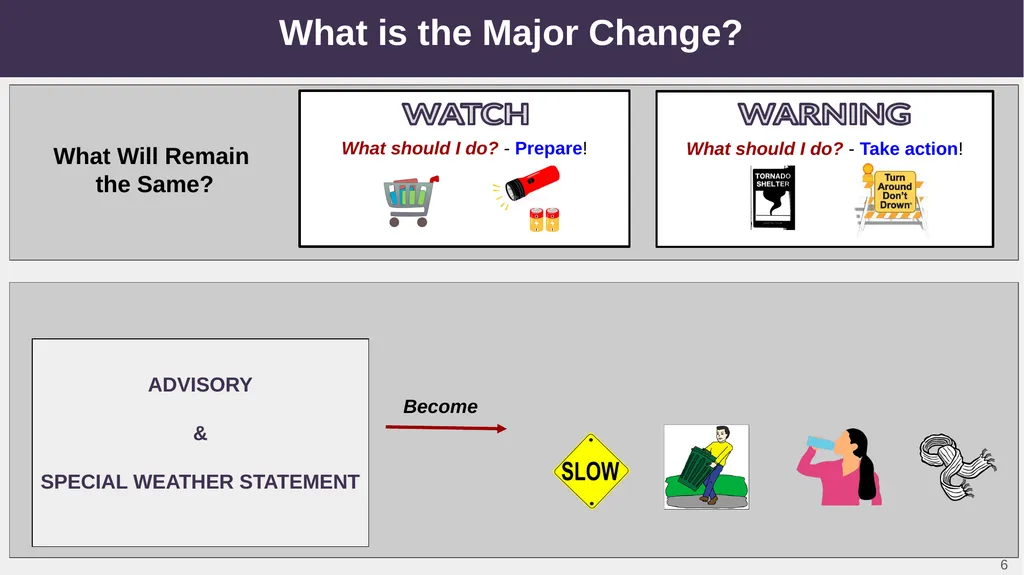 What is the Major Change?

What Will Remain the Same?

WATCH

What should I do? - Prepare!

WARNING

What should I do? - Take action!

TORNADO SHELTER

Turn Around Don't Drown

ADVISORY

&

SPECIAL WEATHER STATEMENT

Become

SLOW

6